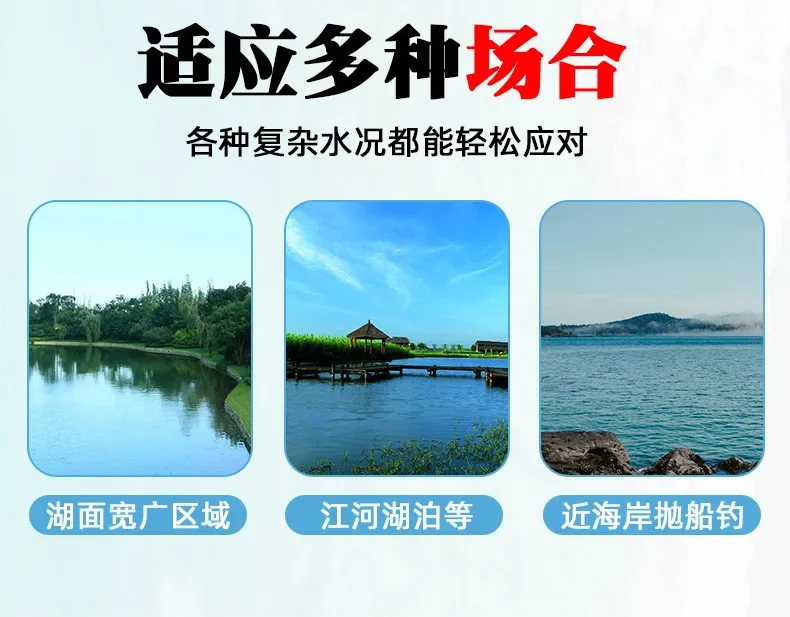 适应多种场合

各种复杂水况都能轻松应对

湖面宽广区域

江河湖泊等

近海岸抛船钓